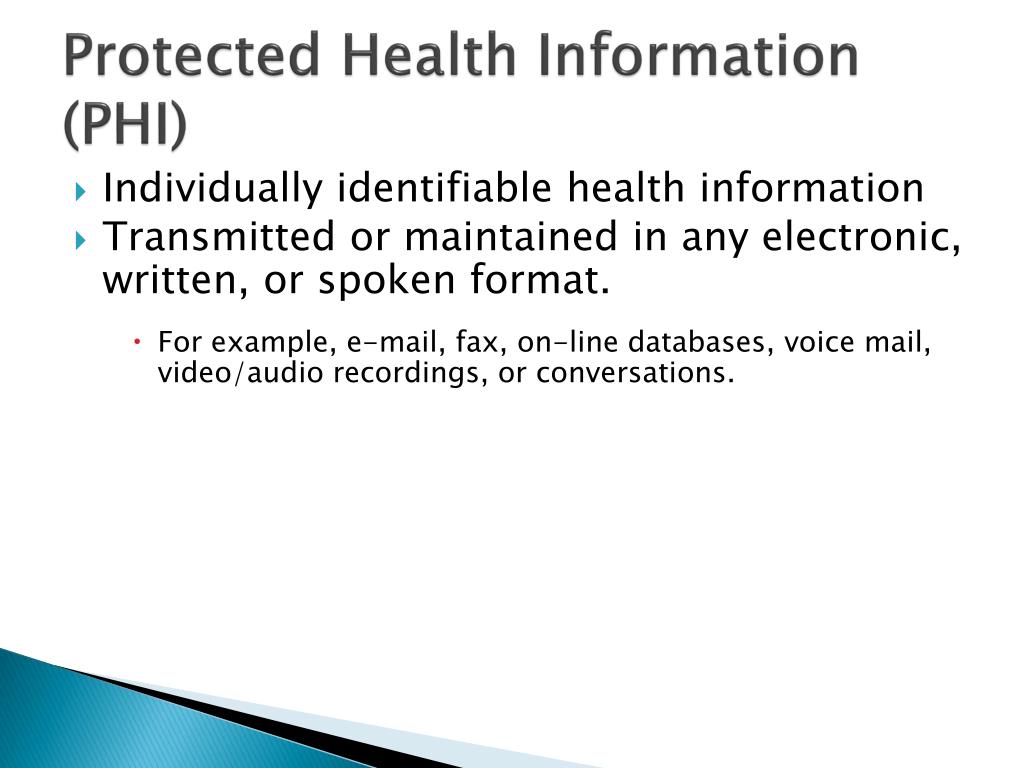 Protected Health Information (PHI)

Individually identifiable health information

Transmitted or maintained in any electronic, written, or spoken format.

For example, e-mail, fax, on-line databases, voice mail, video/audio recordings, or conversations.